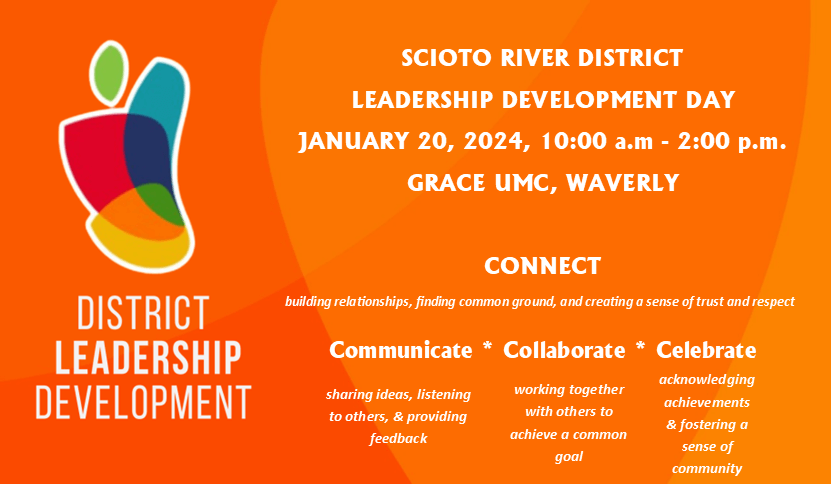 DISTRICT
LEADERSHIP
DEVELOPMENT

SCIOTO RIVER DISTRICT
LEADERSHIP DEVELOPMENT DAY
JANUARY 20, 2024, 10:00 a.m - 2:00 p.m.
GRACE UMC, WAVERLY

CONNECT

building relationships, finding common ground, and creating a sense of trust and respect

Communicate * Collaborate * Celebrate

sharing ideas, listening to others, & providing feedback

working together with others to achieve a common goal

acknowledging achievements & fostering a sense of community